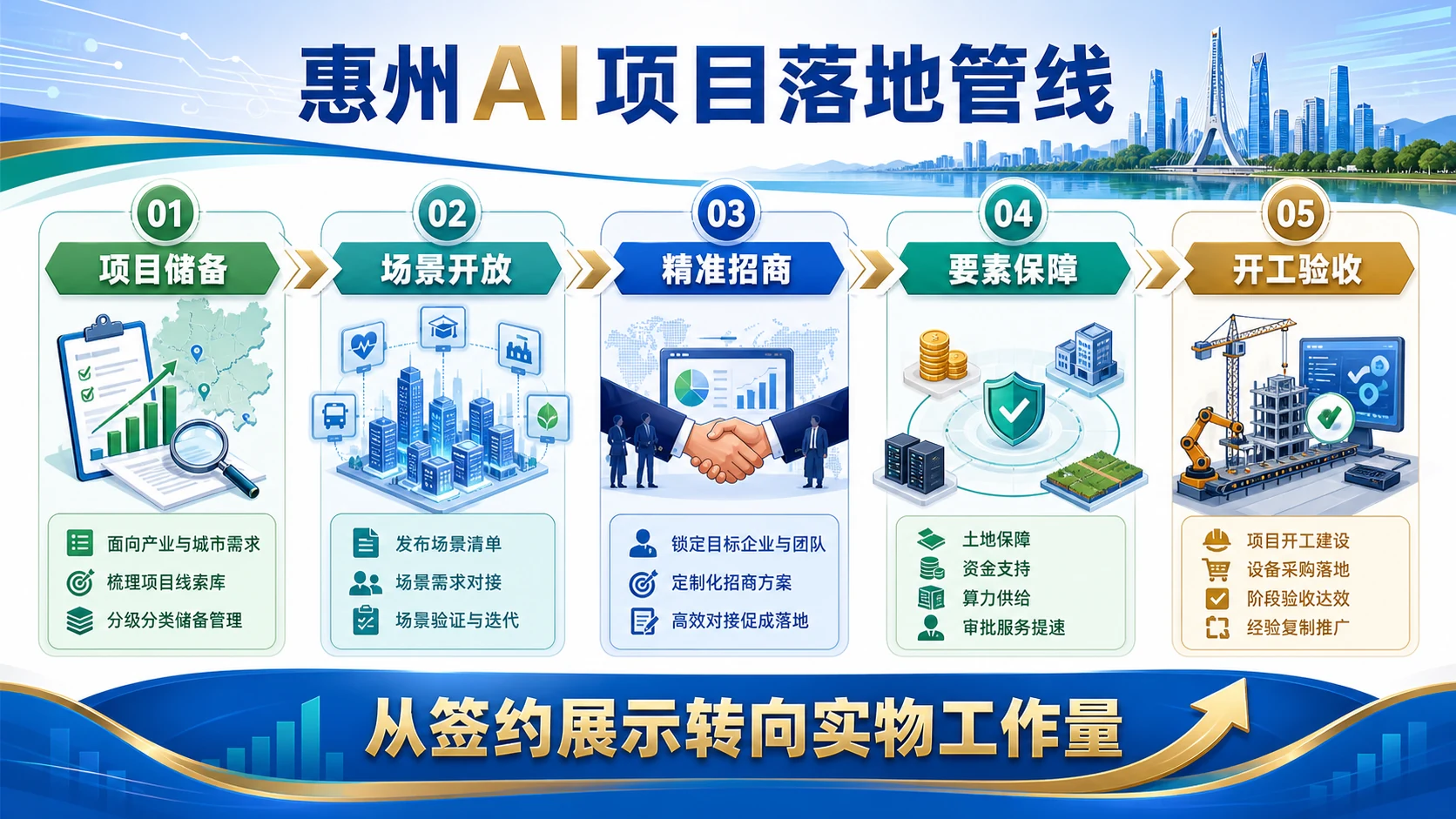 惠州AI项目落地管线

01
项目储备
面向产业与城市需求
梳理项目线索库
分级分类储备管理

02
场景开放
发布场景清单
场景需求对接
场景验证与迭代

03
精准招商
锁定目标企业与团队
定制化招商方案
高效对接促成落地

04
要素保障
土地保障
资金支持
算力供给
审批服务提速

05
开工验收
项目开工建设
设备采购落地
阶段验收达效
经验复制推广

从签约展示转向实物工作量